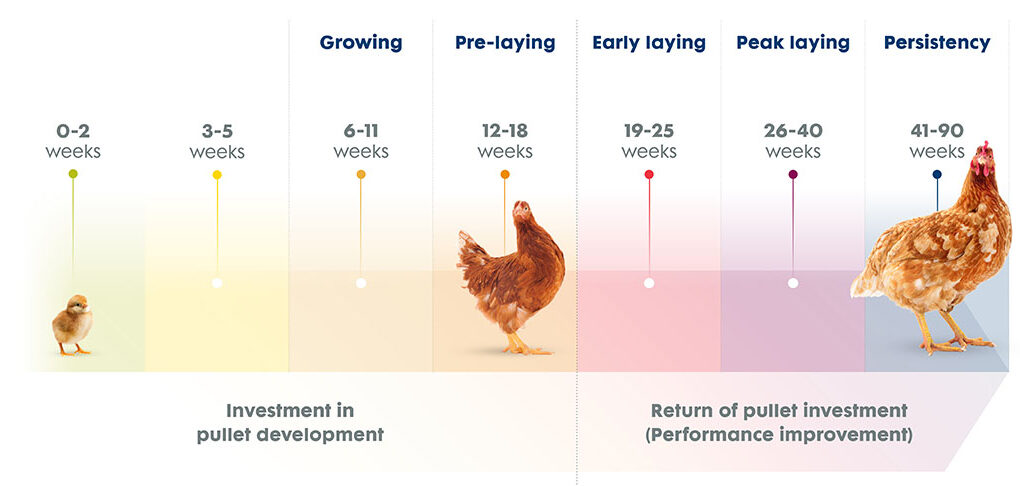 Growing

Pre-laying

Early laying

Peak laying

Persistency

0-2 weeks

3-5 weeks

6-11 weeks

12-18 weeks

19-25 weeks

26-40 weeks

41-90 weeks

Investment in pullet development

Return of pullet investment (Performance improvement)